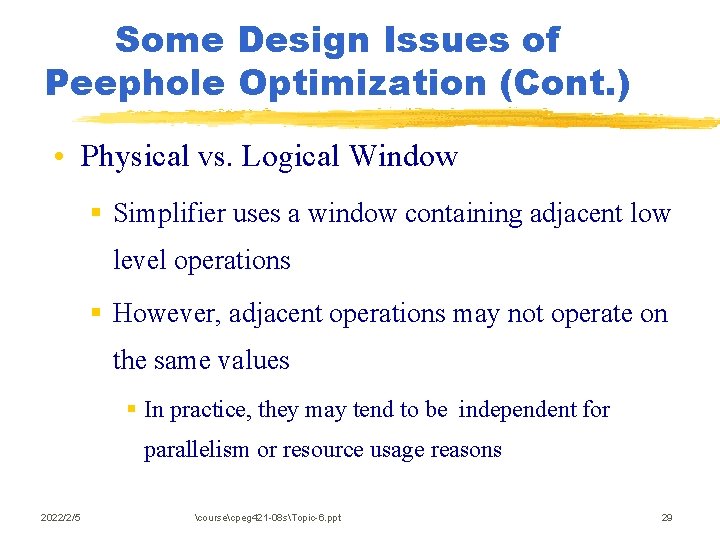 Some Design Issues of Peephole Optimization (Cont.)

• Physical vs. Logical Window

▪ Simplifier uses a window containing adjacent low level operations

▪ However, adjacent operations may not operate on the same values

▪ In practice, they may tend to be independent for parallelism or resource usage reasons

2022/2/5

\course\cpeg421-08s\Topic-6.ppt

29